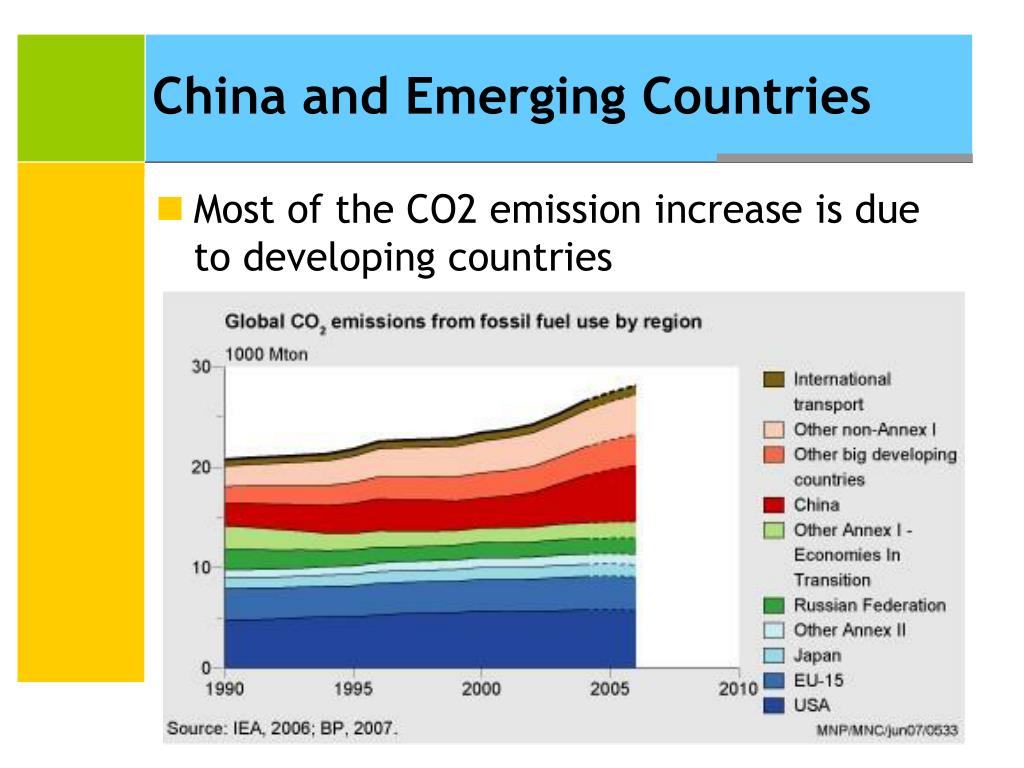 China and Emerging Countries

Most of the CO2 emission increase is due to developing countries

Global $CO_2$ emissions from fossil fuel use by region

1000 Mton

30
20
10
0

1990
1995
2000
2005
2010

International transport
Other non-Annex I
Other big developing countries
China
Other Annex I - Economies In Transition
Russian Federation
Other Annex II
Japan
EU-15
USA

Source: IEA, 2006; BP, 2007.

MNP/MNC/jun07/0533